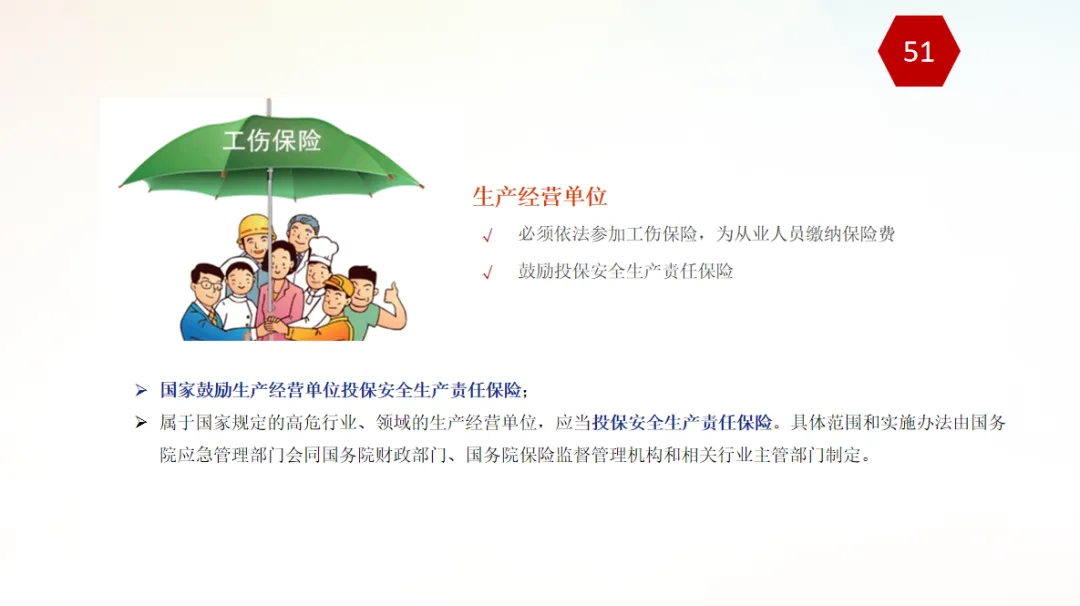 51

工伤保险

生产经营单位

√ 必须依法参加工伤保险，为从业人员缴纳保险费

√ 鼓励投保安全生产责任保险

➢ 国家鼓励生产经营单位投保安全生产责任保险；

➢ 属于国家规定的高危行业、领域的生产经营单位，应当投保安全生产责任保险。具体范围和实施办法由国务院应急管理部门会同国务院财政部门、国务院保险监督管理机构和相关行业主管部门制定。